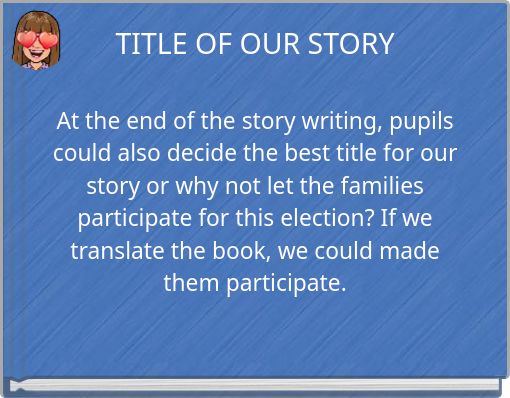 TITLE OF OUR STORY

At the end of the story writing, pupils could also decide the best title for our story or why not let the families participate for this election? If we translate the book, we could made them participate.